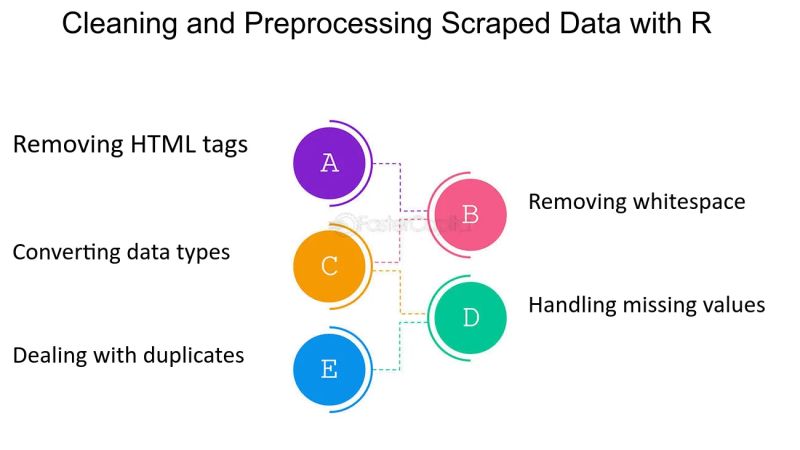 Cleaning and Preprocessing Scraped Data with R

Removing HTML tags

A

B

Removing whitespace

FasterCapital

Converting data types

C

D

Handling missing values

Dealing with duplicates

E